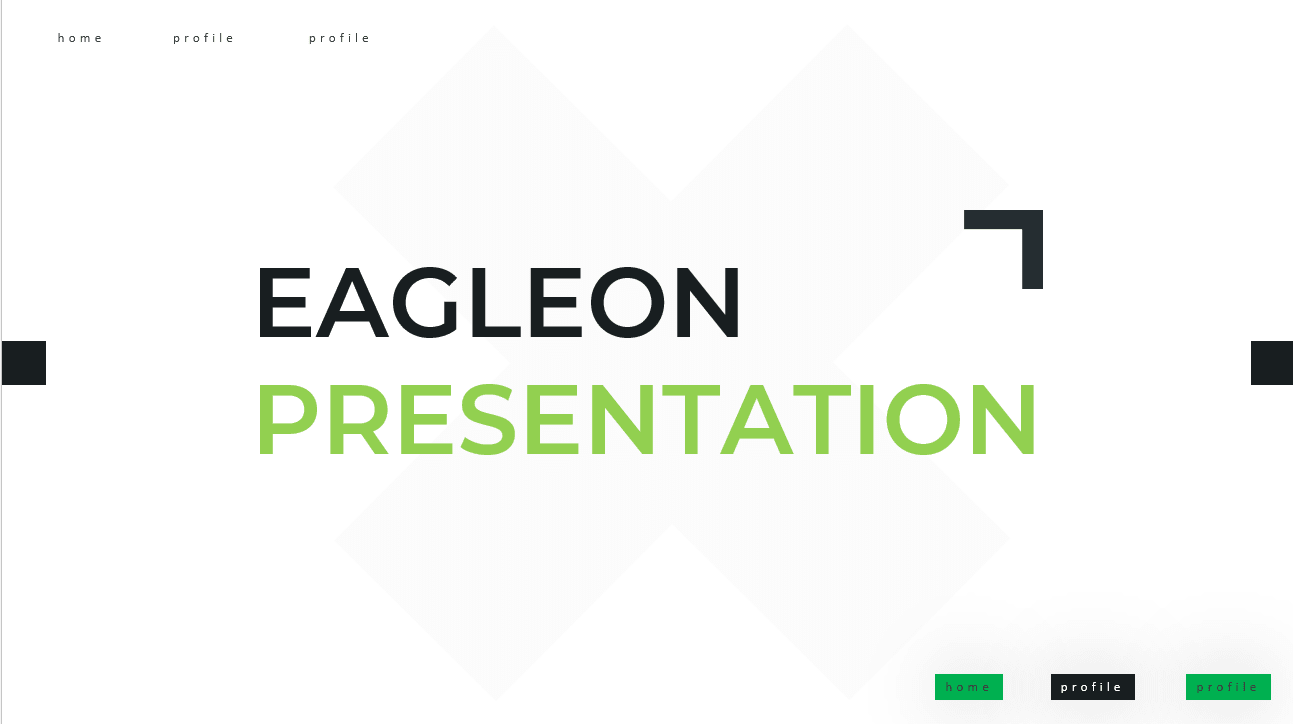 home profile profile

EAGLEON
PRESENTATION

home profile profile